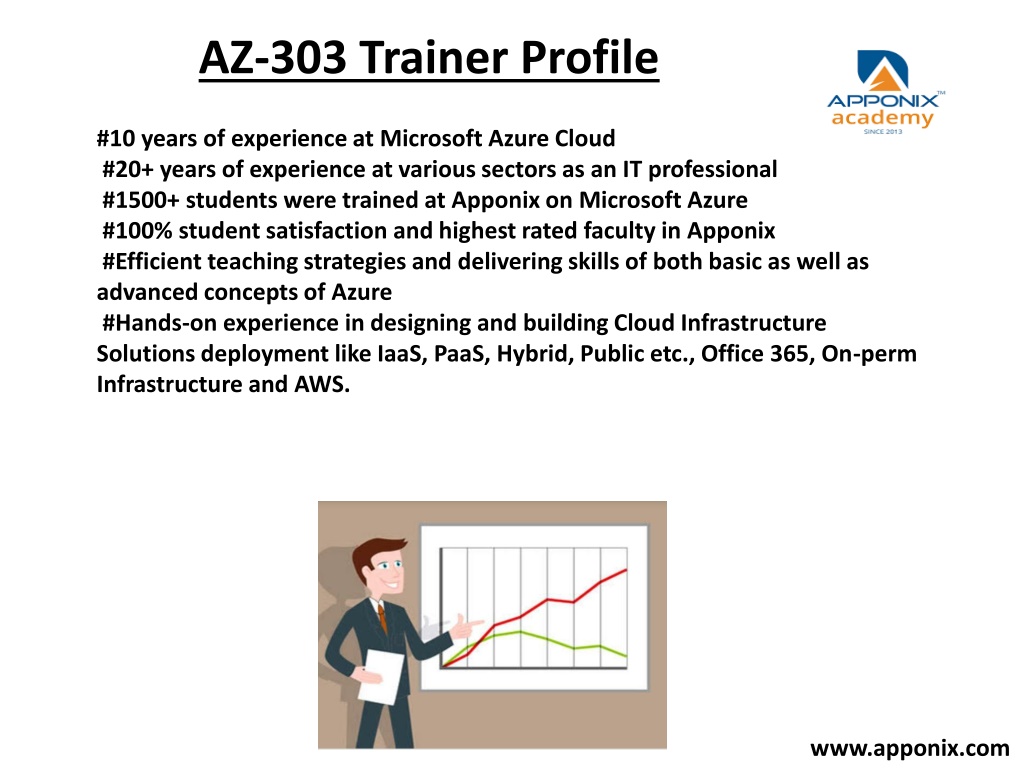 AZ-303 Trainer Profile

APPONIX™
academy
SINCE 2013

#10 years of experience at Microsoft Azure Cloud
#20+ years of experience at various sectors as an IT professional
#1500+ students were trained at Apponix on Microsoft Azure
#100% student satisfaction and highest rated faculty in Apponix
#Efficient teaching strategies and delivering skills of both basic as well as advanced concepts of Azure
#Hands-on experience in designing and building Cloud Infrastructure Solutions deployment like IaaS, PaaS, Hybrid, Public etc., Office 365, On-perm Infrastructure and AWS.

www.apponix.com